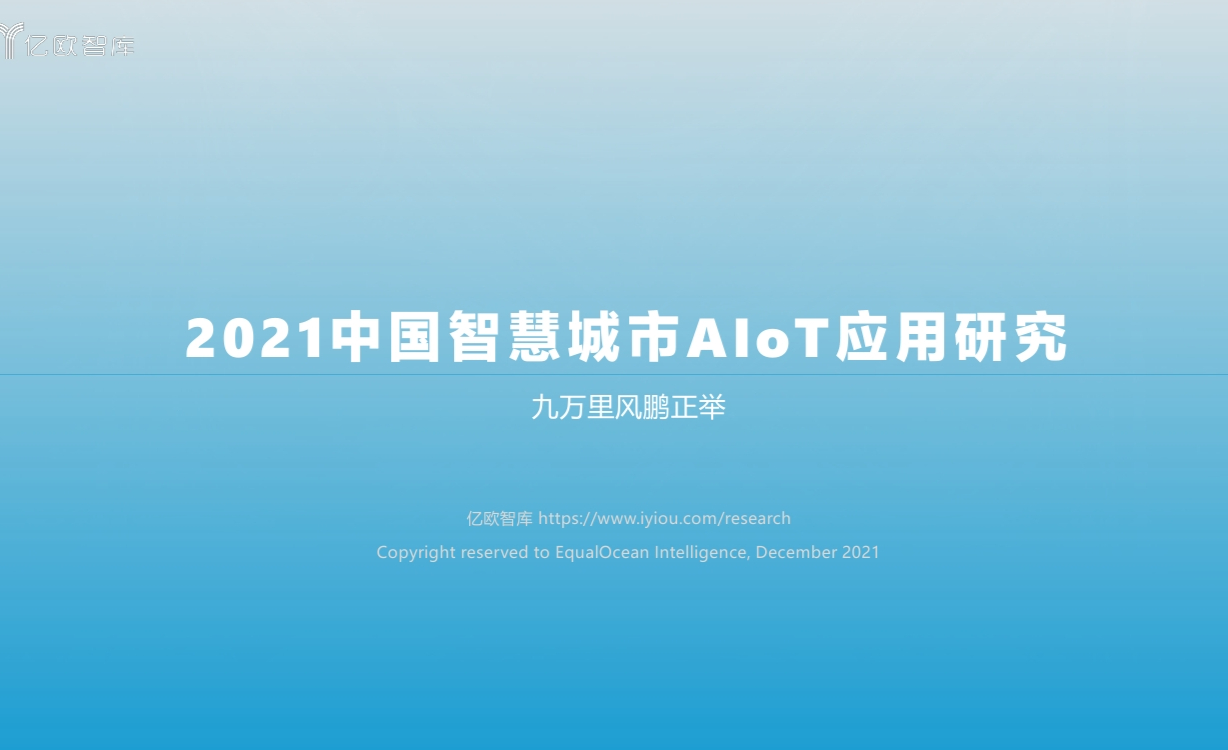 亿欧智库

2021中国智慧城市AIoT应用研究

九万里风鹏正举

亿欧智库 https://www.iyiou.com/research

Copyright reserved to EqualOcean Intelligence, December 2021